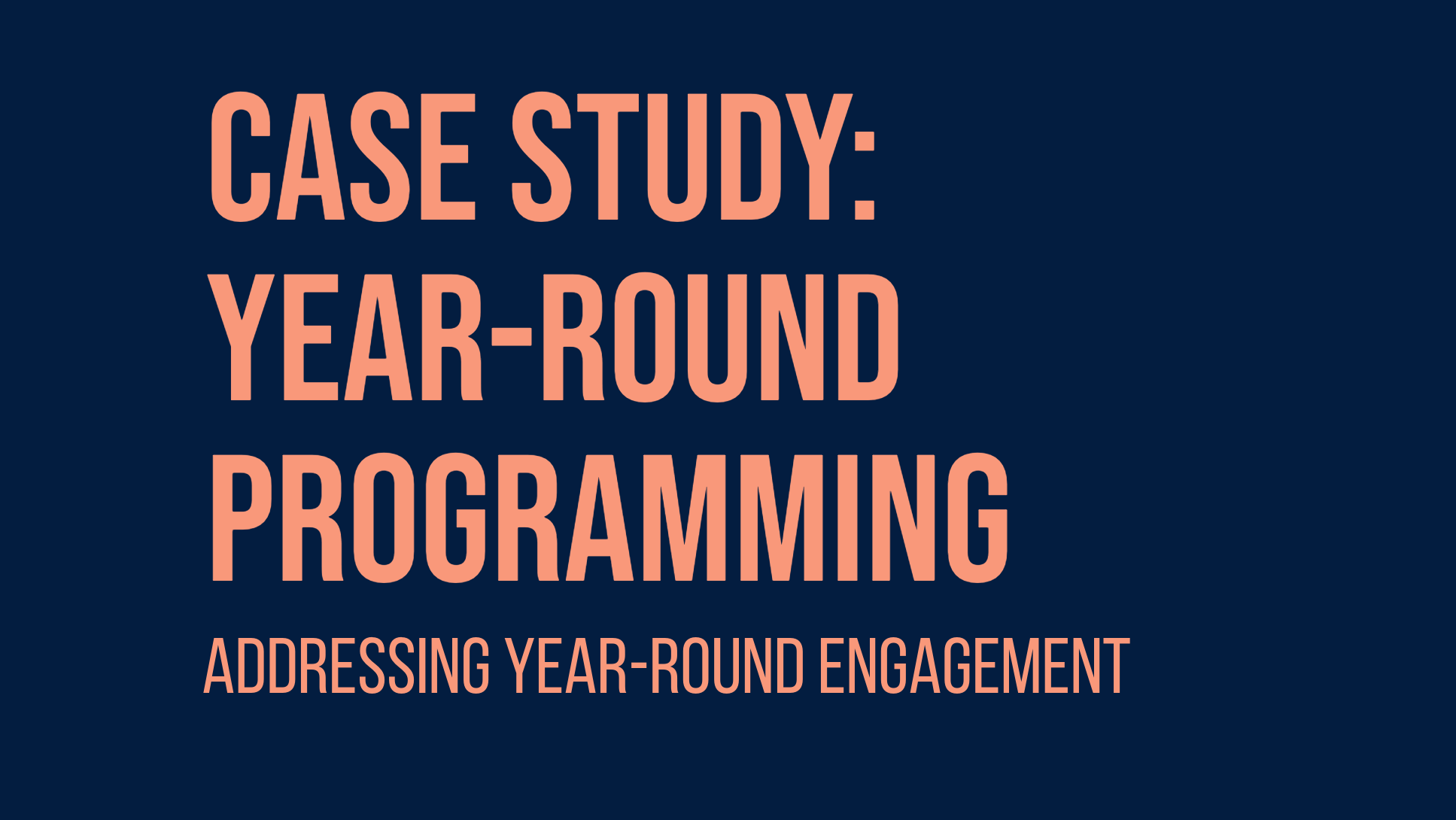 CASE STUDY:
YEAR-ROUND
PROGRAMMING

ADDRESSING YEAR-ROUND ENGAGEMENT